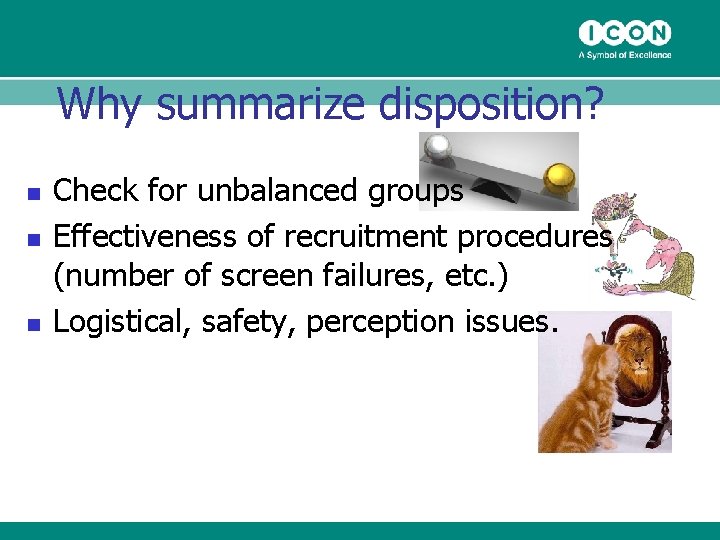 ICON
A Symbol of Excellence

Why summarize disposition?

- Check for unbalanced groups
- Effectiveness of recruitment procedures (number of screen failures, etc.)
- Logistical, safety, perception issues.